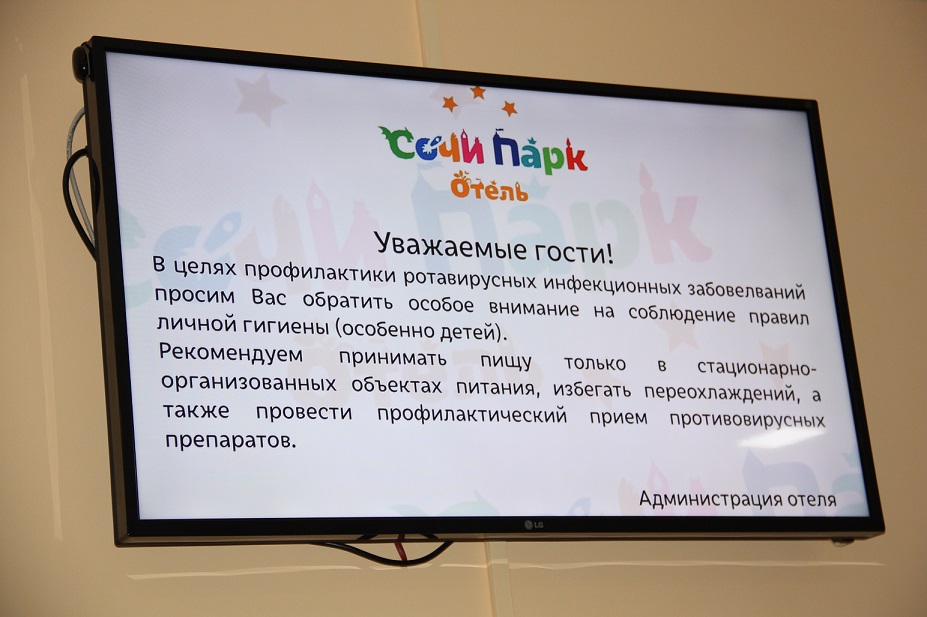 Сочи Парк
Отель

Уважаемые гости!
В целях профилактики ротавирусных инфекционных забовелваний просим Вас обратить особое внимание на соблюдение правил личной гигиены (особенно детей).
Рекомендуем принимать пищу только в стационарно-организованных объектах питания, избегать переохлаждений, а также провести профилактический прием противовирусных препаратов.

Администрация отеля

LG